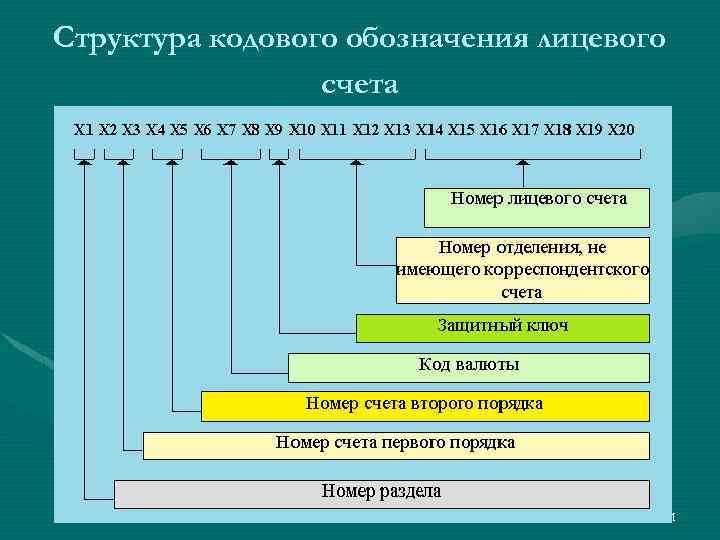 Структура кодового обозначения лицевого счета

X1 X2 X3 X4 X5 X6 X7 X8 X9 X10 X11 X12 X13 X14 X15 X16 X17 X18 X19 X20

Номер лицевого счета

Номер отделения, не имеющего корреспондентского счета

Защитный ключ

Код валюты

Номер счета второго порядка

Номер счета первого порядка

Номер раздела